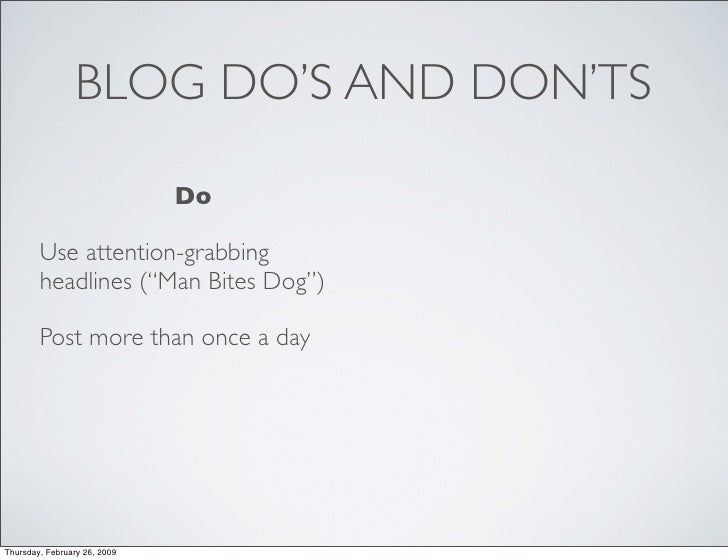 BLOG DO'S AND DON'TS

Do

Use attention-grabbing headlines ("Man Bites Dog")

Post more than once a day

Thursday, February 26, 2009